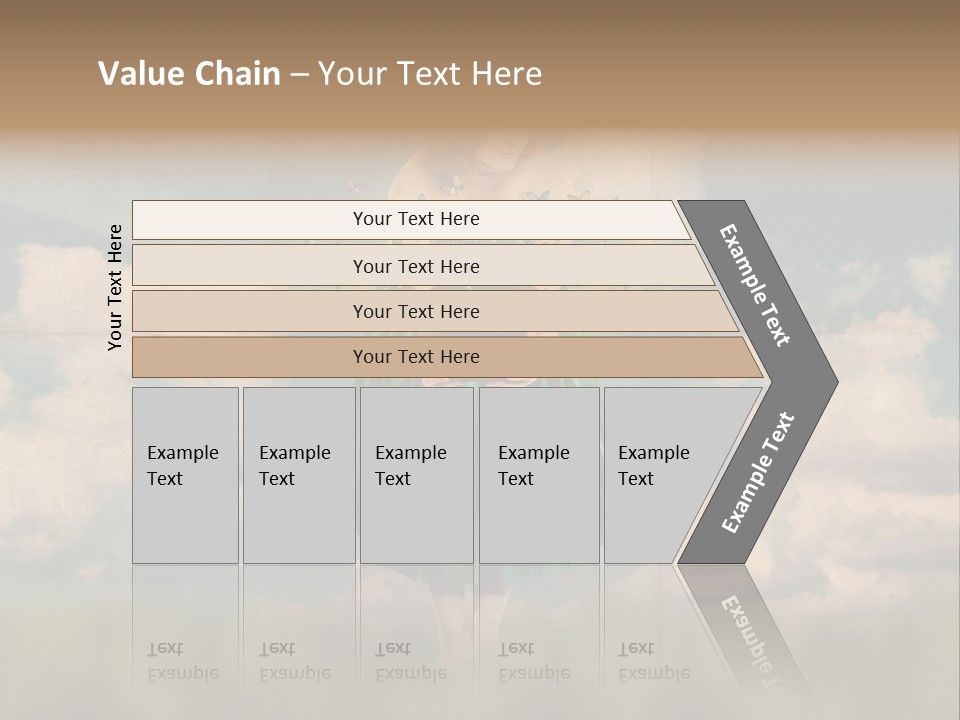 Value Chain – Your Text Here

Your Text Here

Your Text Here

Your Text Here

Your Text Here

Your Text Here

Example Text

Example Text

Example Text

Example Text

Example Text

Example Text

Example Text